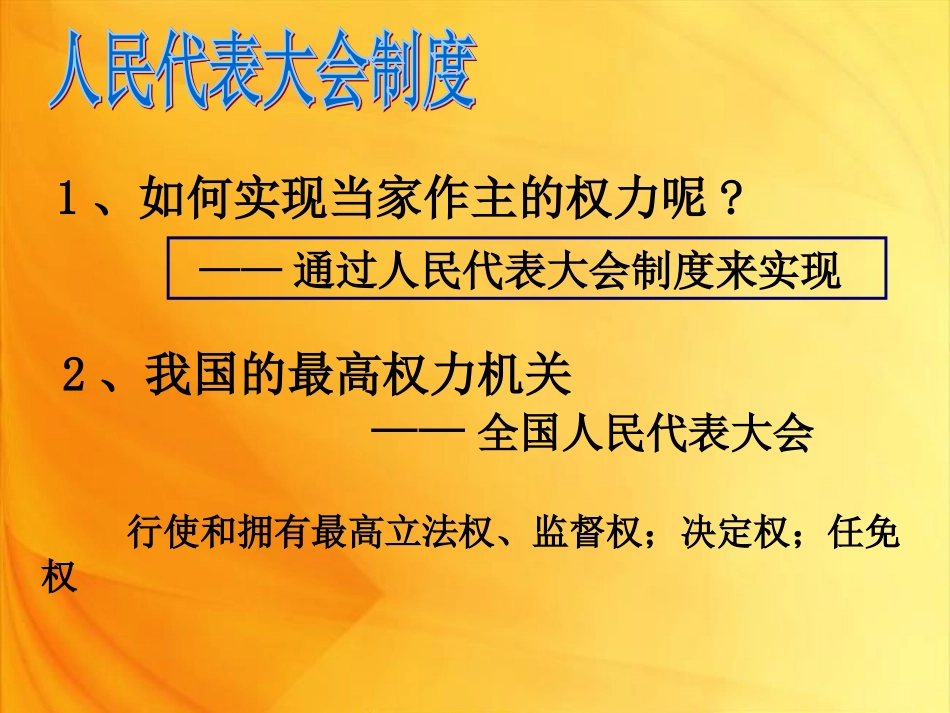 人民代表大会制度

1、如何实现当家作主的权力呢？

—— 通过人民代表大会制度来实现

2、我国的最高权力机关

—— 全国人民代表大会

行使和拥有最高立法权、监督权；决定权；任免权